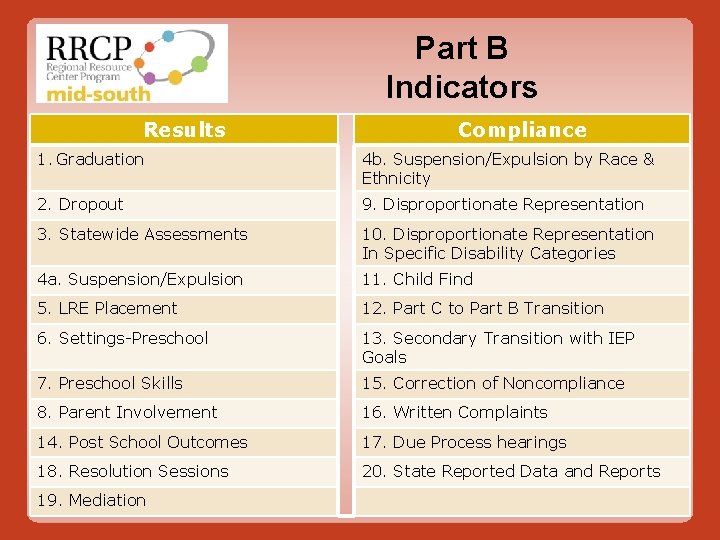 RRCP
Regional Resource Center Program
mid-south

Part B Indicators

| Results | Compliance |
|---|---|
| 1. Graduation | 4b. Suspension/Expulsion by Race & Ethnicity |
| 2. Dropout | 9. Disproportionate Representation |
| 3. Statewide Assessments | 10. Disproportionate Representation In Specific Disability Categories |
| 4a. Suspension/Expulsion | 11. Child Find |
| 5. LRE Placement | 12. Part C to Part B Transition |
| 6. Settings-Preschool | 13. Secondary Transition with IEP Goals |
| 7. Preschool Skills | 15. Correction of Noncompliance |
| 8. Parent Involvement | 16. Written Complaints |
| 14. Post School Outcomes | 17. Due Process hearings |
| 18. Resolution Sessions | 20. State Reported Data and Reports |
| 19. Mediation | |